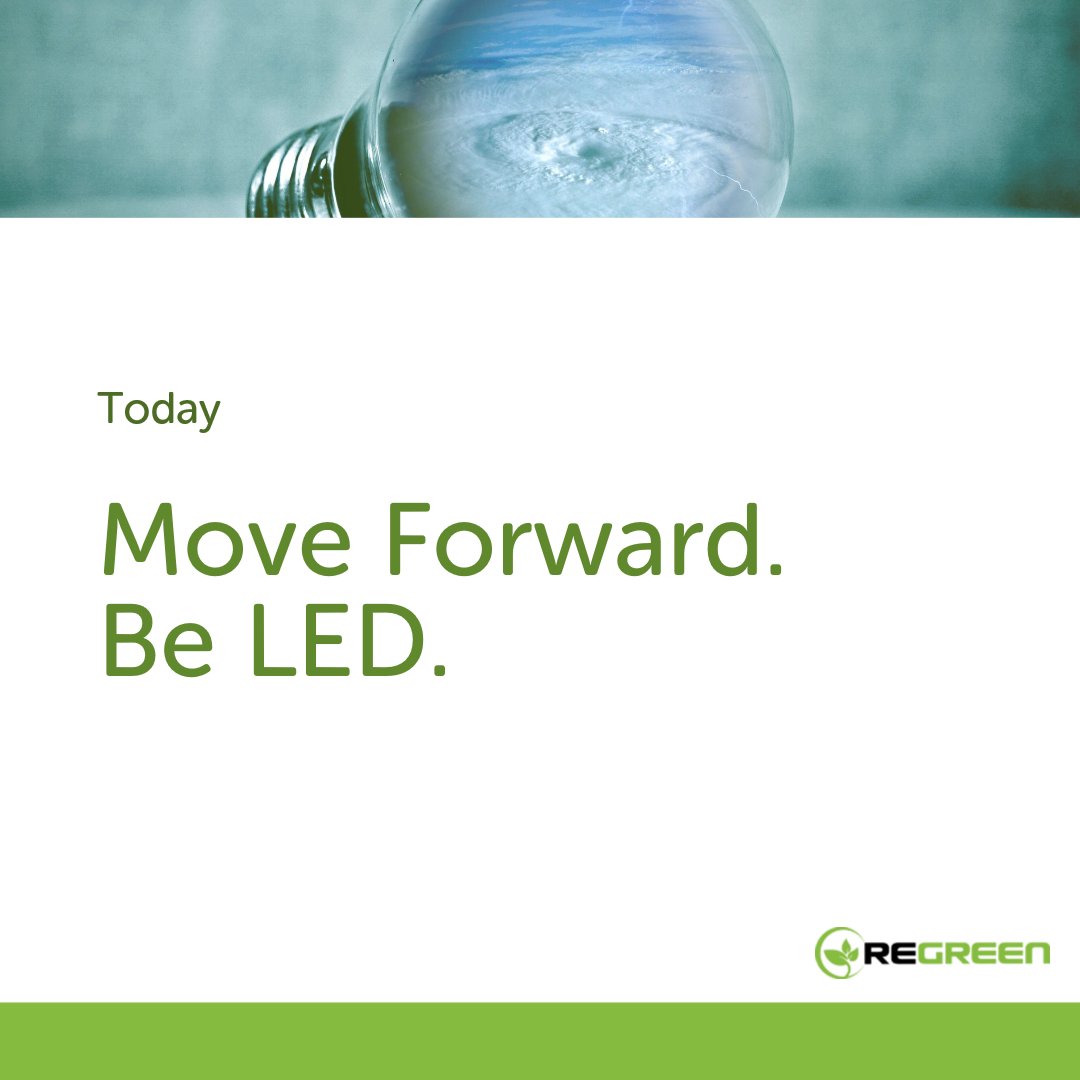 Today

Move Forward.
Be LED.

REGREEN